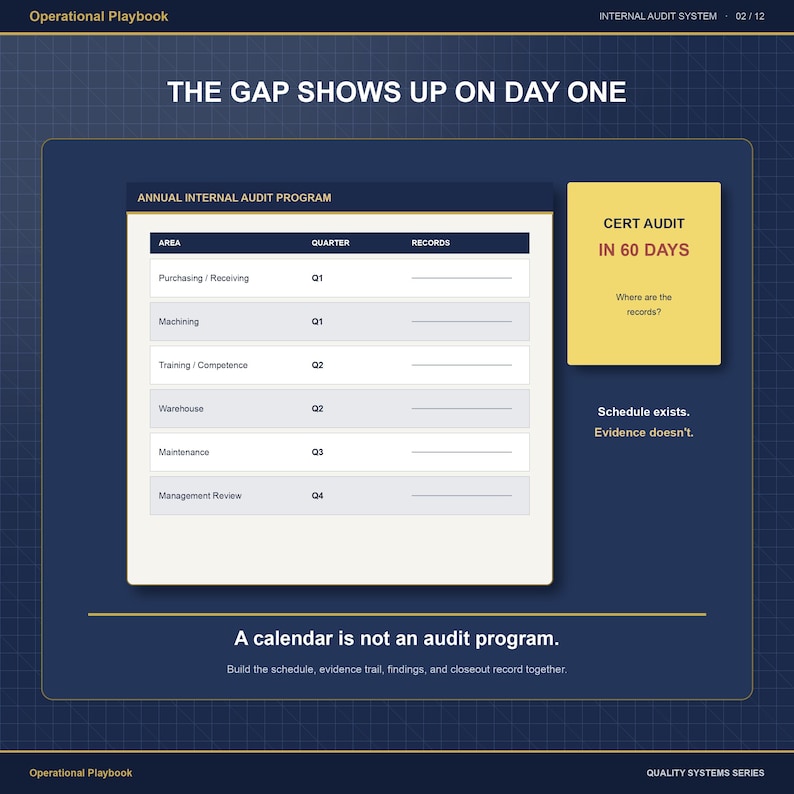 Operational Playbook

INTERNAL AUDIT SYSTEM · 02 / 12

THE GAP SHOWS UP ON DAY ONE

ANNUAL INTERNAL AUDIT PROGRAM

| AREA | QUARTER | RECORDS |
|---|---|---|
| Purchasing / Receiving | Q1 | |
| Machining | Q1 | |
| Training / Competence | Q2 | |
| Warehouse | Q2 | |
| Maintenance | Q3 | |
| Management Review | Q4 | |

CERT AUDIT
IN 60 DAYS

Where are the records?

Schedule exists.
Evidence doesn't.

A calendar is not an audit program.

Build the schedule, evidence trail, findings, and closeout record together.

Operational Playbook

QUALITY SYSTEMS SERIES